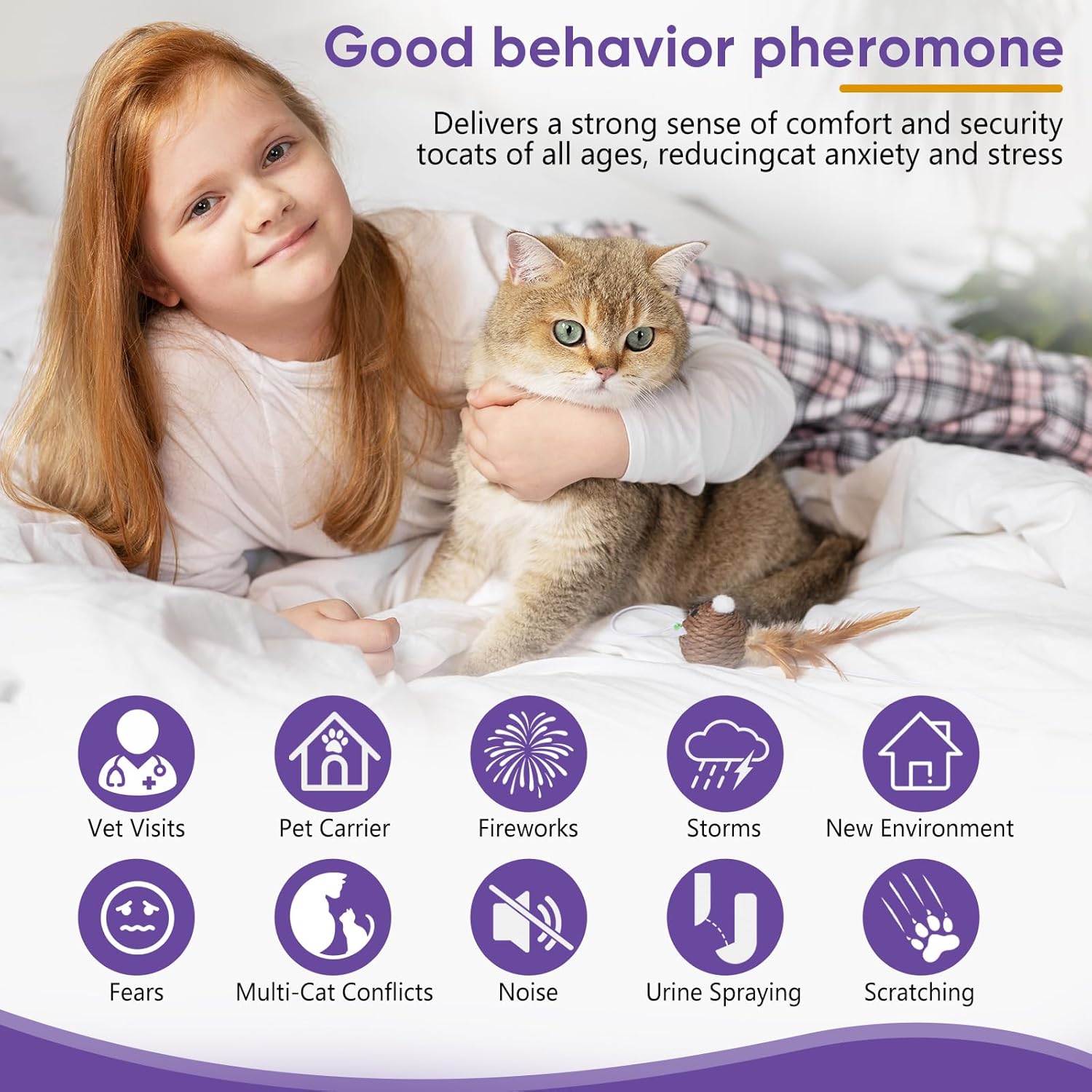 Good behavior pheromone

Delivers a strong sense of comfort and security tocats of all ages, reducingcat anxiety and stress

Vet Visits
Pet Carrier
Fireworks
Storms
New Environment

Fears
Multi-Cat Conflicts
Noise
Urine Spraying
Scratching